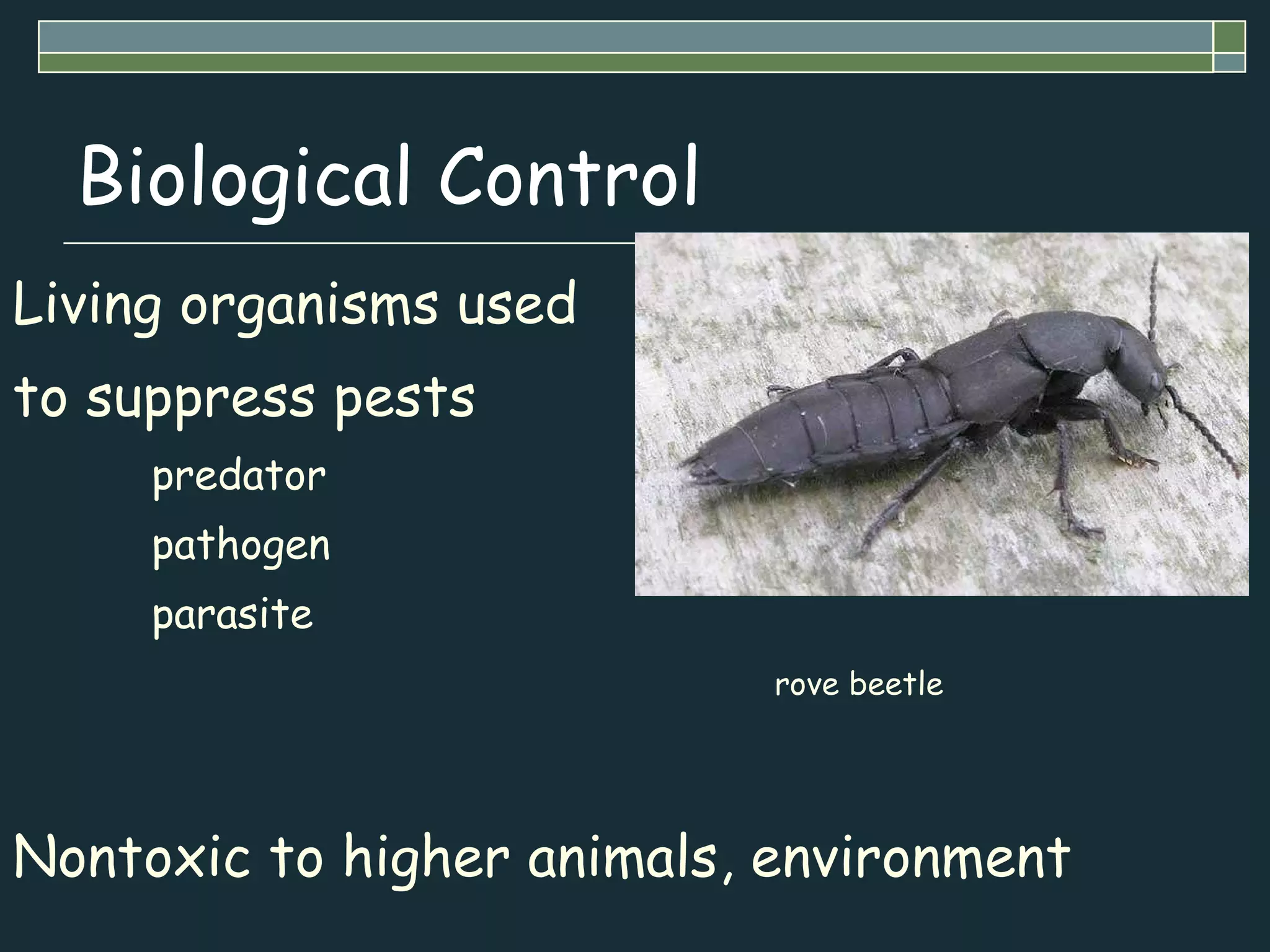 Biological Control

Living organisms used to suppress pests

predator

pathogen

parasite

rove beetle

Nontoxic to higher animals, environment